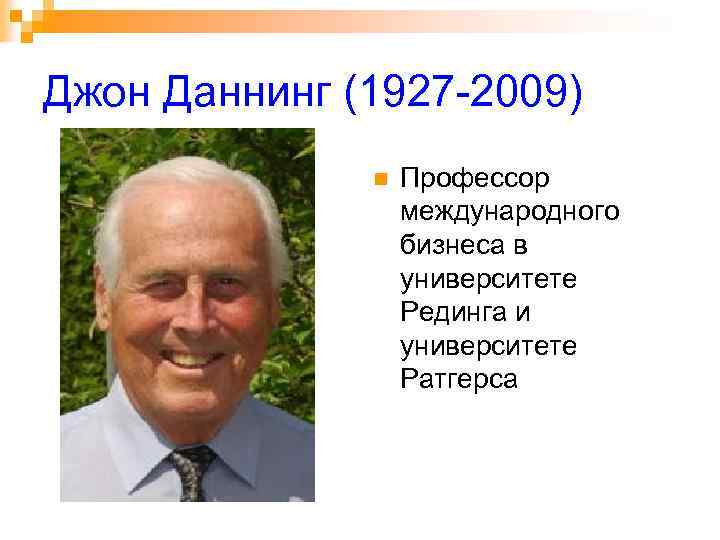 Джон Даннинг (1927-2009)

Профессор международного бизнеса в университете Рединга и университете Ратгерса